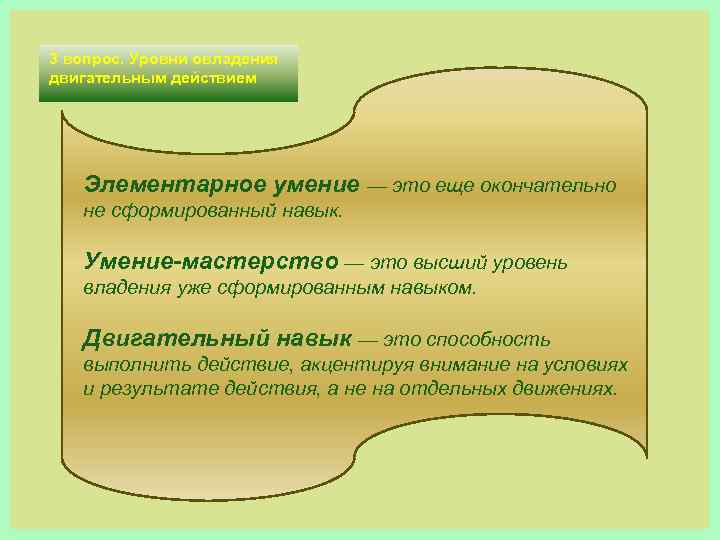 3 вопрос. Уровни овладения двигательным действием

Элементарное умение — это еще окончательно не сформированный навык.

Умение-мастерство — это высший уровень владения уже сформированным навыком.

Двигательный навык — это способность выполнить действие, акцентируя внимание на условиях и результате действия, а не на отдельных движениях.